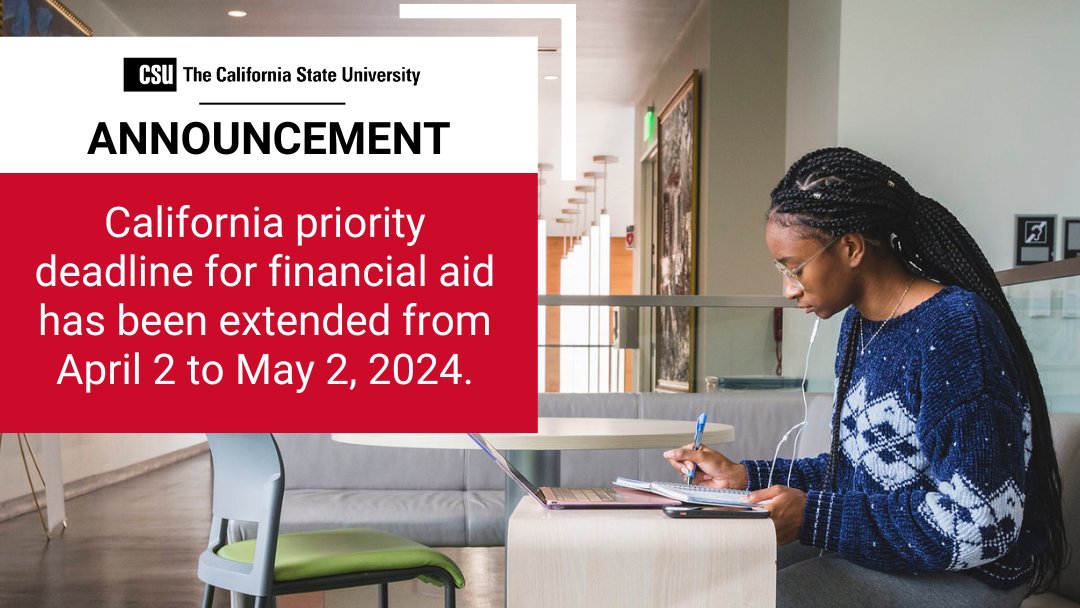 CSU The California State University

ANNOUNCEMENT

California priority deadline for financial aid has been extended from April 2 to May 2, 2024.